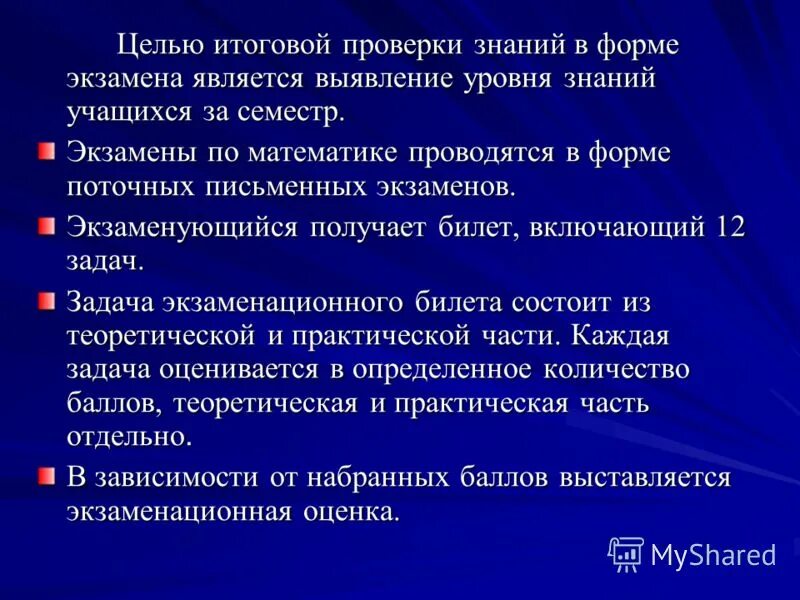 Целью итоговой проверки знаний в форме экзамена является выявление уровня знаний учащихся за семестр.

Экзамены по математике проводятся в форме поточных письменных экзаменов.

Экзаменующийся получает билет, включающий 12 задач.

Задача экзаменационного билета состоит из теоретической и практической части. Каждая задача оценивается в определенное количество баллов, теоретическая и практическая часть отдельно.

В зависимости от набранных баллов выставляется экзаменационная оценка.

MyShared